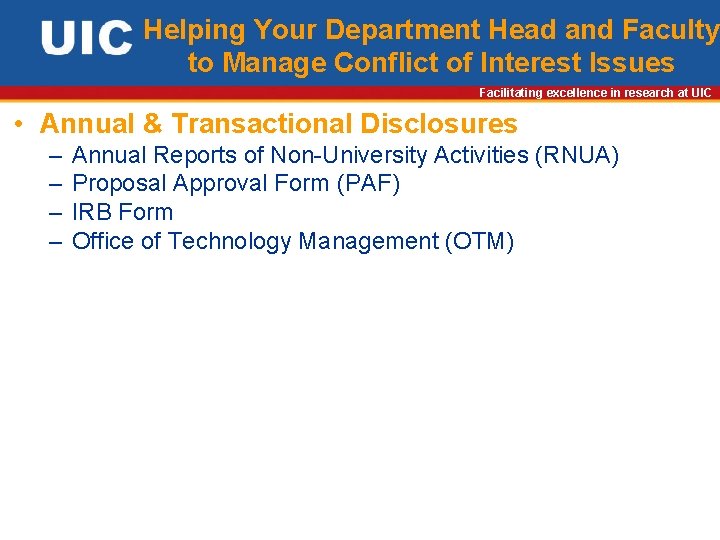 UIC Helping Your Department Head and Faculty to Manage Conflict of Interest Issues

Facilitating excellence in research at UIC

• Annual & Transactional Disclosures
– Annual Reports of Non-University Activities (RNUA)
– Proposal Approval Form (PAF)
– IRB Form
– Office of Technology Management (OTM)